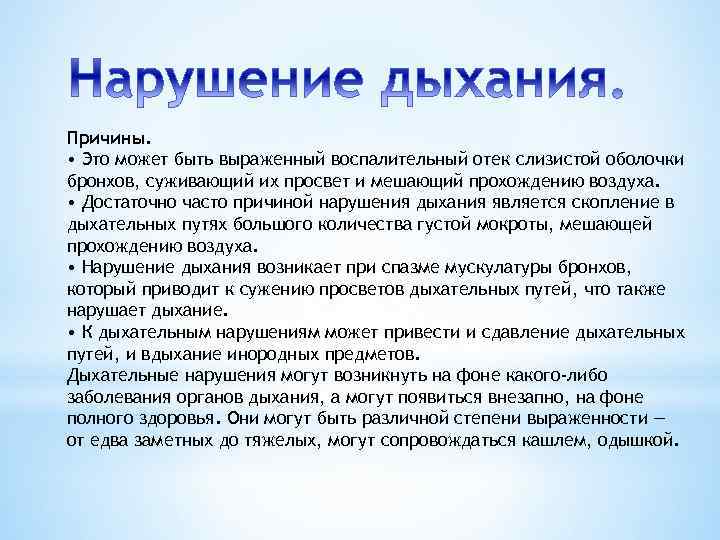 Нарушение дыхания.

Причины.
• Это может быть выраженный воспалительный отек слизистой оболочки бронхов, суживающий их просвет и мешающий прохождению воздуха.
• Достаточно часто причиной нарушения дыхания является скопление в дыхательных путях большого количества густой мокроты, мешающей прохождению воздуха.
• Нарушение дыхания возникает при спазме мускулатуры бронхов, который приводит к сужению просветов дыхательных путей, что также нарушает дыхание.
• К дыхательным нарушениям может привести и сдавление дыхательных путей, и вдыхание инородных предметов.
Дыхательные нарушения могут возникнуть на фоне какого-либо заболевания органов дыхания, а могут появиться внезапно, на фоне полного здоровья. Они могут быть различной степени выраженности — от едва заметных до тяжелых, могут сопровождаться кашлем, одышкой.